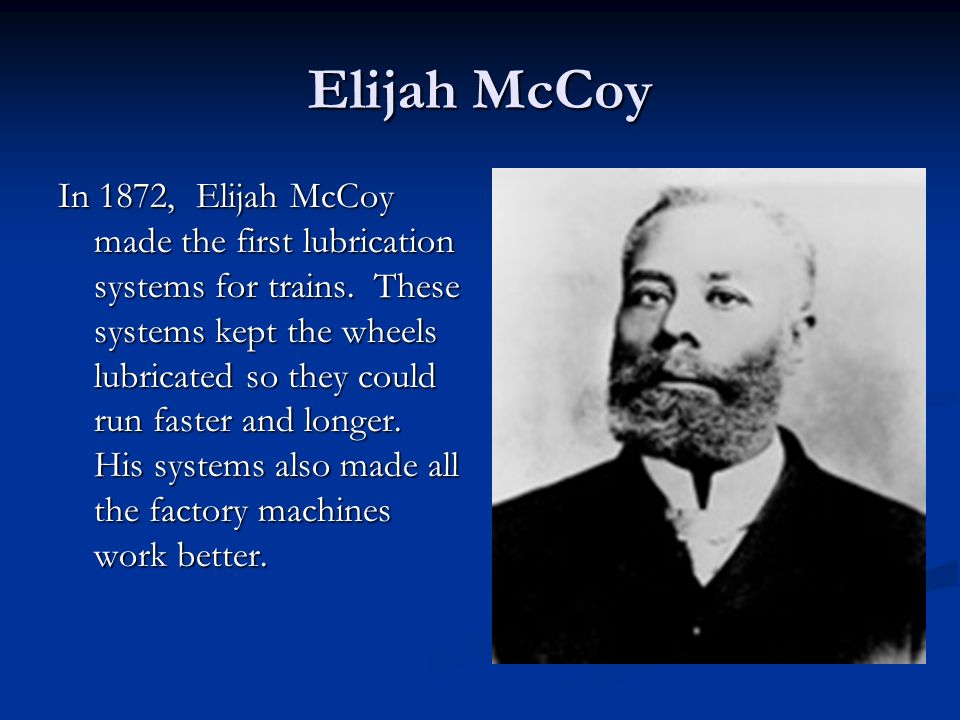 Elijah McCoy

In 1872, Elijah McCoy made the first lubrication systems for trains. These systems kept the wheels lubricated so they could run faster and longer. His systems also made all the factory machines work better.